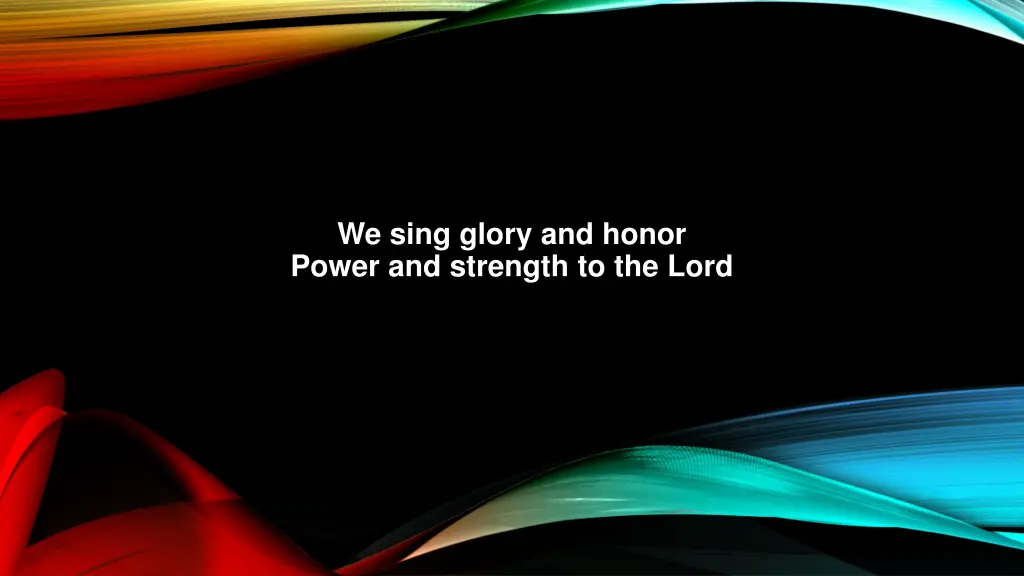 We sing glory and honor
Power and strength to the Lord